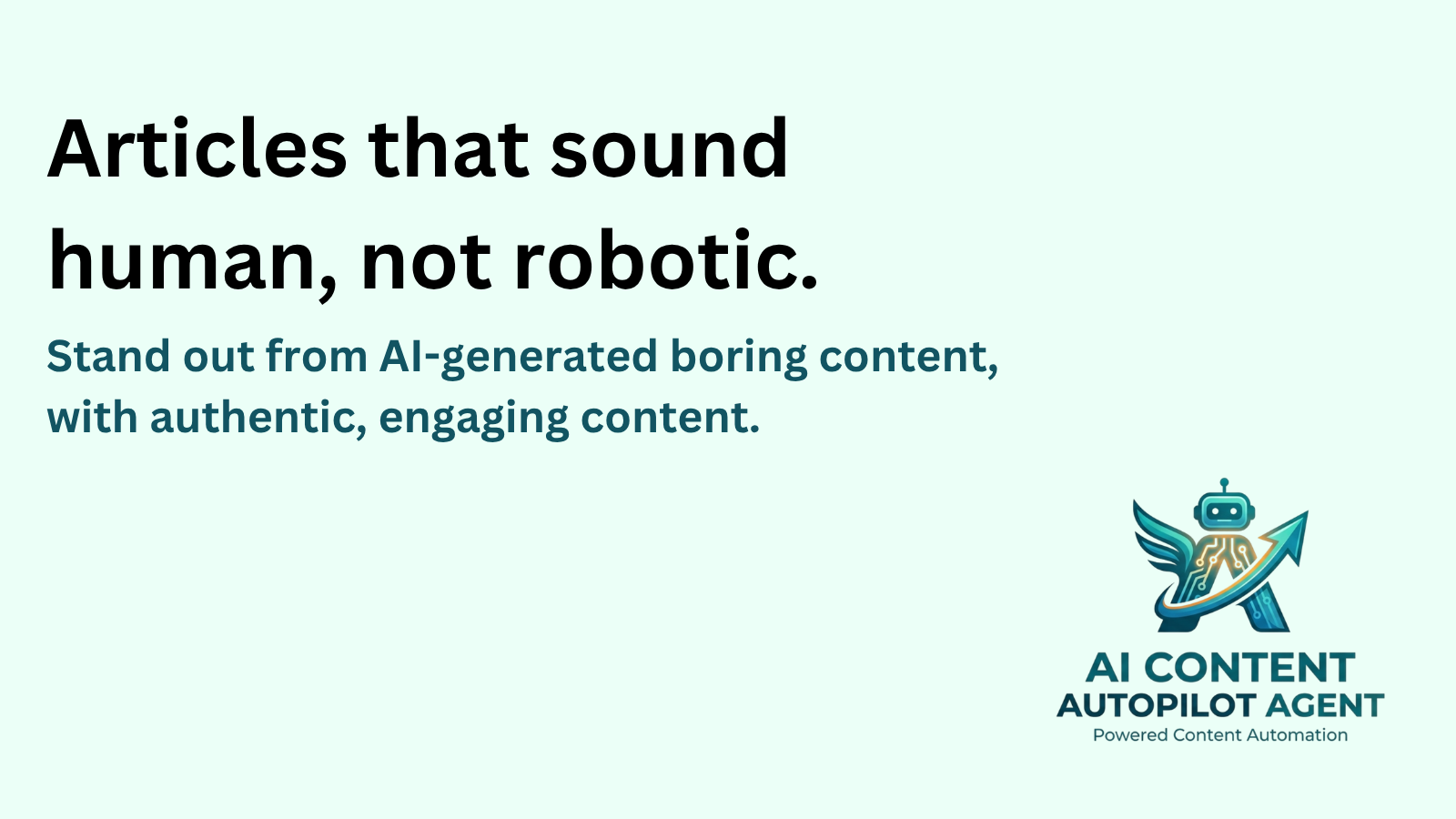 Articles that sound human, not robotic.

Stand out from AI-generated boring content, with authentic, engaging content.

AI CONTENT
AUTOPILOT AGENT
Powered Content Automation